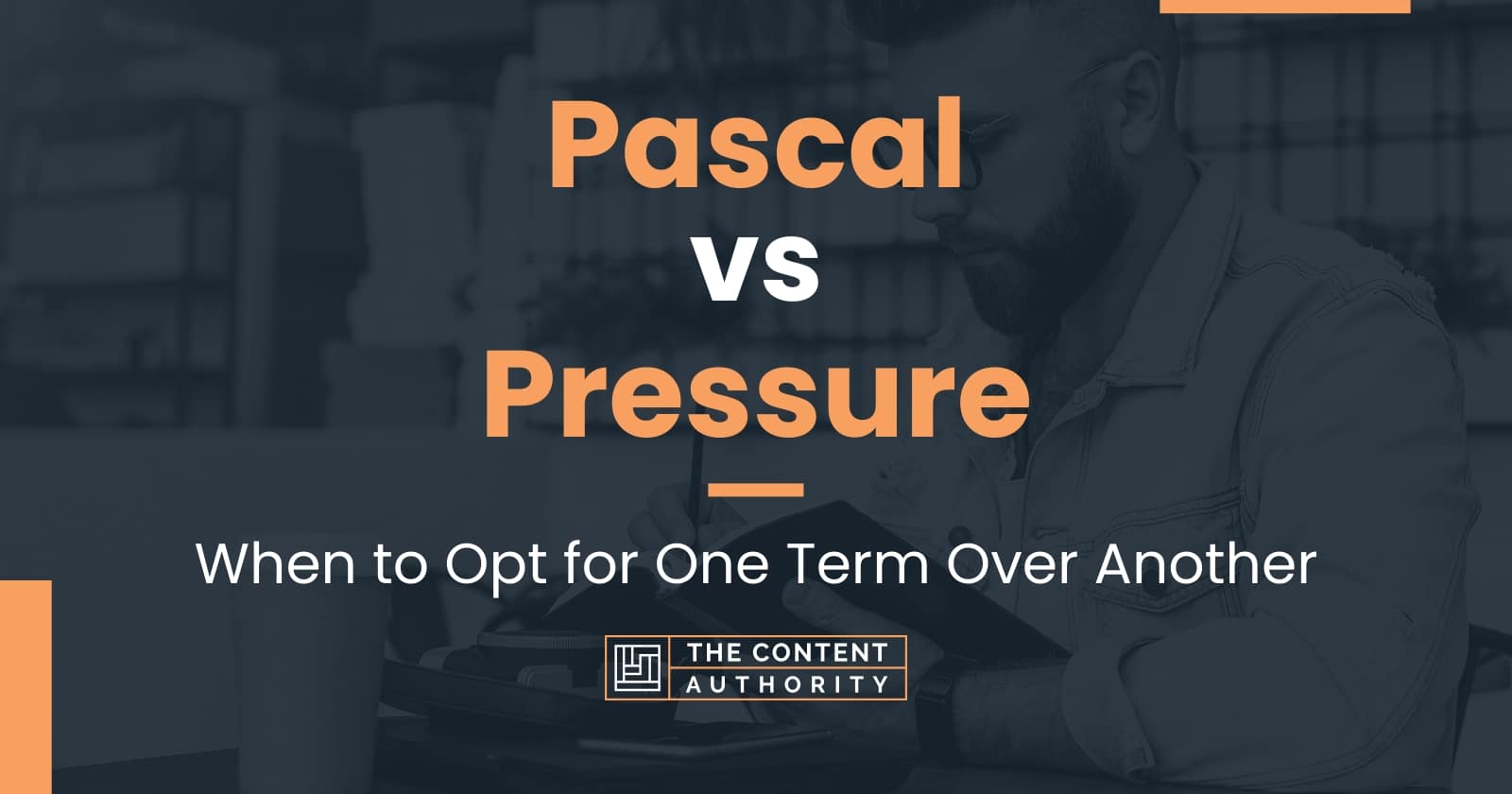 Pascal
vs
Pressure

When to Opt for One Term Over Another

THE CONTENT AUTHORITY